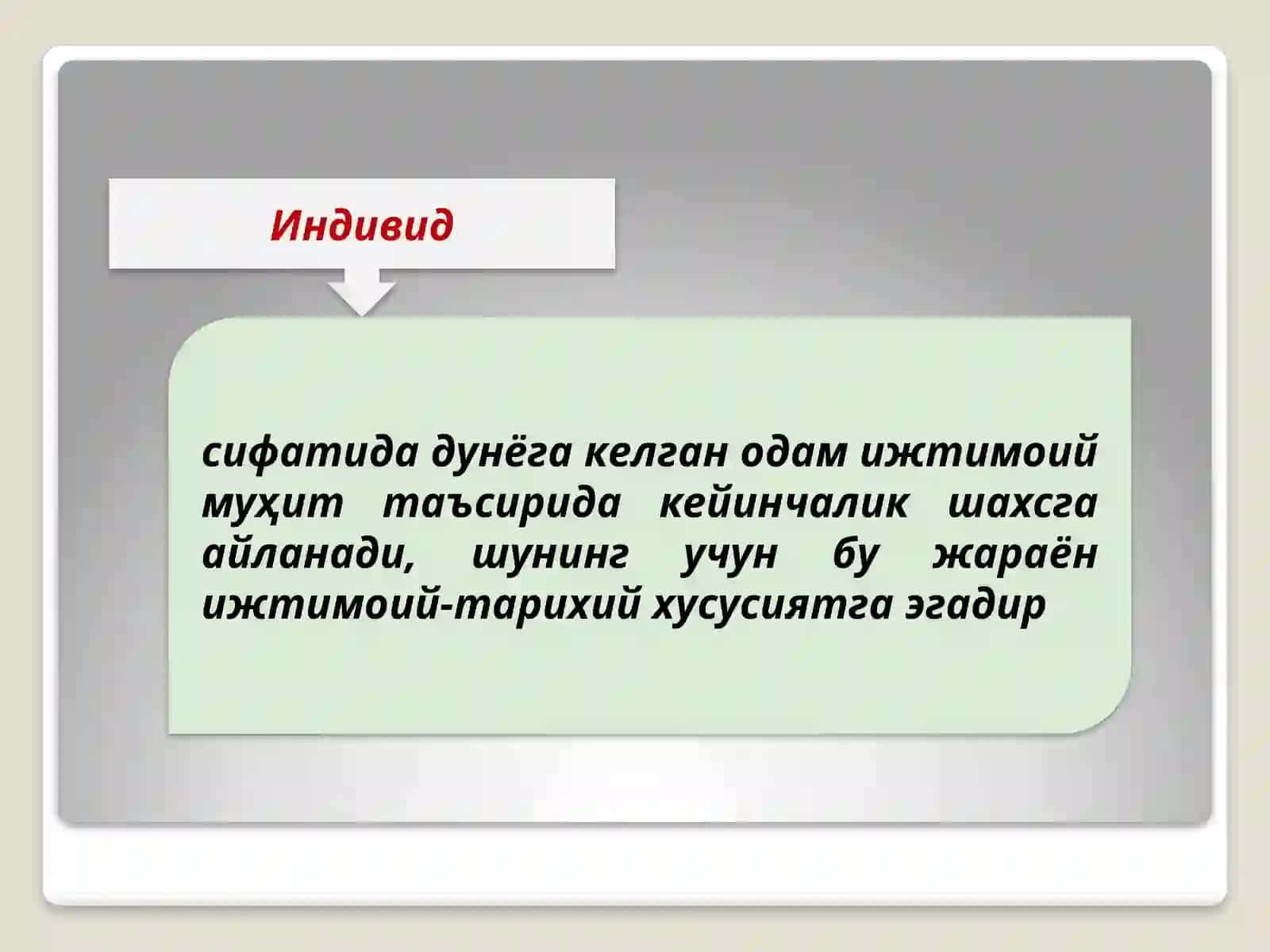 Индивид

сифатида дунёга келган одам ижтимоий муҳит таъсирида кейинчалик шахсга айланади, шунинг учун бу жараён ижтимоий-тарихий хусусиятга эгадир